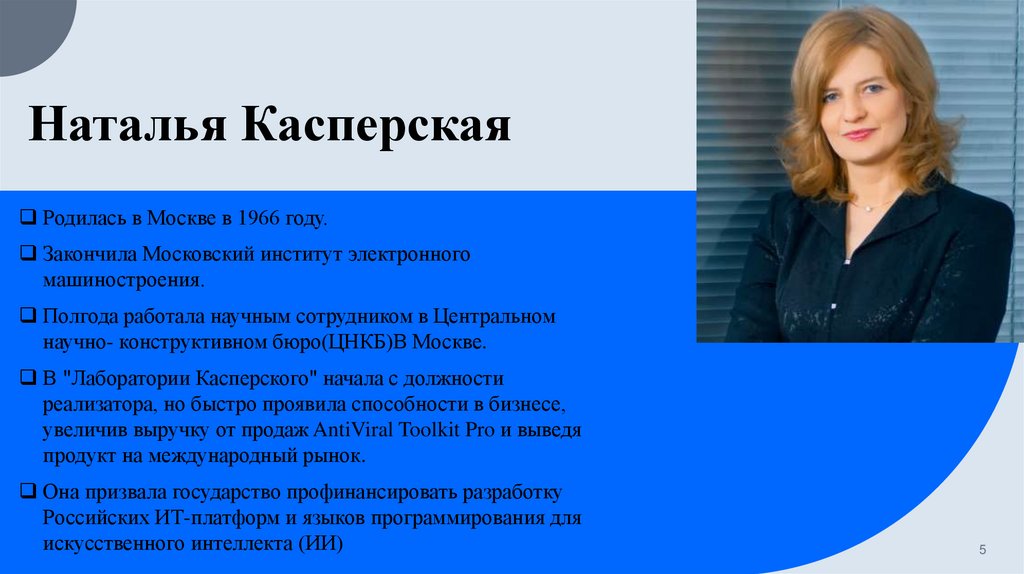 Наталья Касперская

❑ Родилась в Москве в 1966 году.

❑ Закончила Московский институт электронного машиностроения.

❑ Полгода работала научным сотрудником в Центральном научно- конструктивном бюро(ЦНКБ)В Москве.

❑ В "Лаборатории Касперского" начала с должности реализатора, но быстро проявила способности в бизнесе, увеличив выручку от продаж AntiViral Toolkit Pro и выведя продукт на международный рынок.

❑ Она призвала государство профинансировать разработку Российских ИТ-платформ и языков программирования для искусственного интеллекта (ИИ)

5